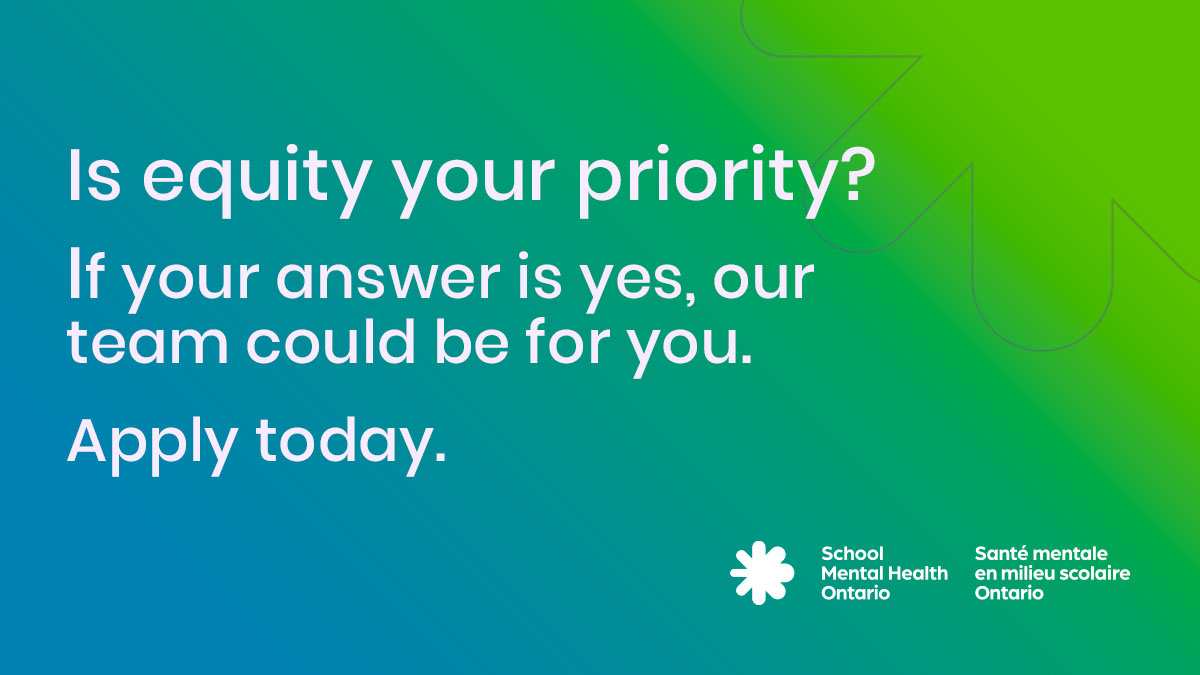 Is equity your priority?

If your answer is yes, our team could be for you.

Apply today.

School
Mental Health
Ontario

Santé mentale
en milieu scolaire
Ontario